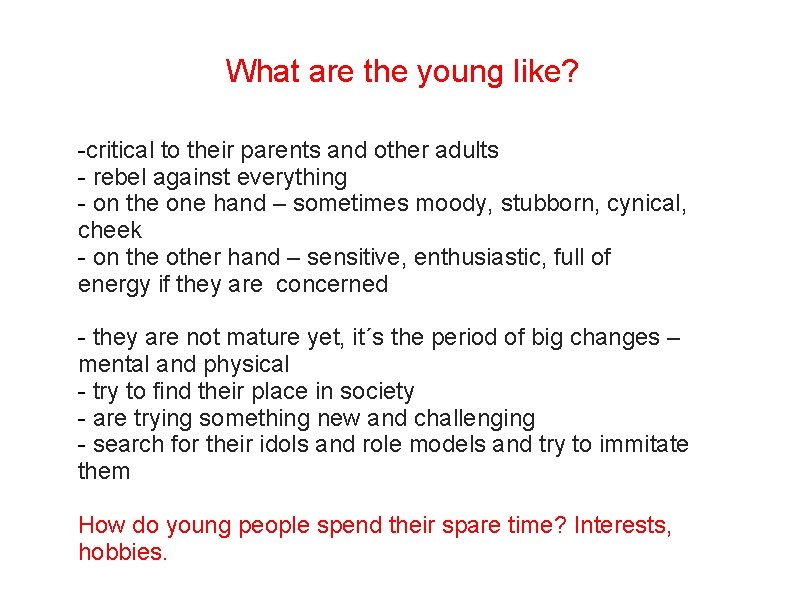 What are the young like?

-critical to their parents and other adults
- rebel against everything
- on the one hand – sometimes moody, stubborn, cynical, cheek
- on the other hand – sensitive, enthusiastic, full of energy if they are concerned

- they are not mature yet, it´s the period of big changes – mental and physical
- try to find their place in society
- are trying something new and challenging
- search for their idols and role models and try to immitate them

How do young people spend their spare time? Interests, hobbies.